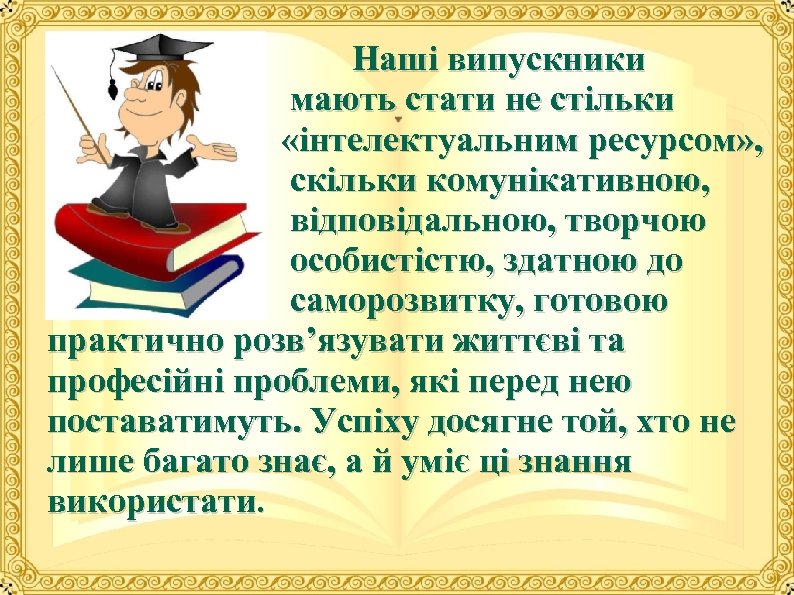 Наші випускники мають стати не стільки «інтелектуальним ресурсом», скільки комунікативною, відповідальною, творчою особистістю, здатною до саморозвитку, готовою практично розв’язувати життєві та професійні проблеми, які перед нею поставатимуть. Успіху досягне той, хто не лише багато знає, а й уміє ці знання використати.